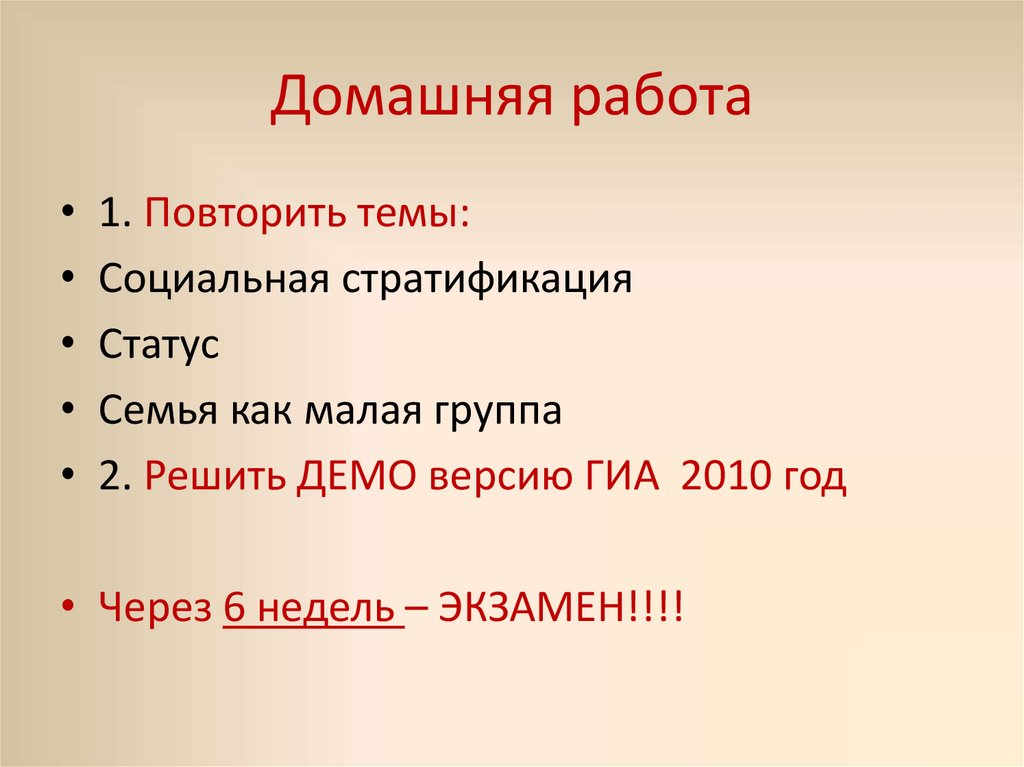 Домашняя работа

• 1. Повторить темы:
• Социальная стратификация
• Статус
• Семья как малая группа
• 2. Решить ДЕМО версию ГИА 2010 год

• Через 6 недель – ЭКЗАМЕН!!!!